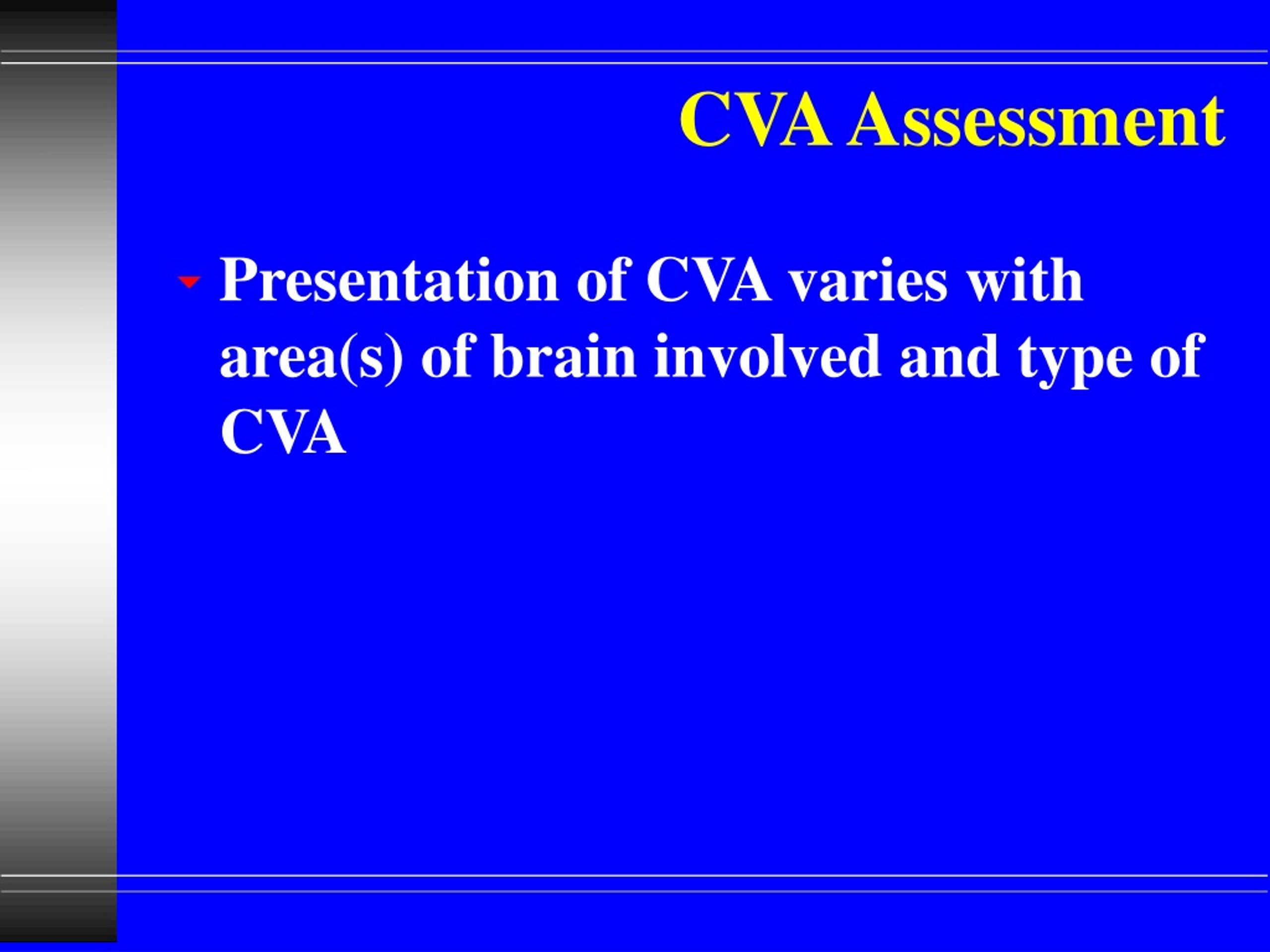 CVA Assessment

Presentation of CVA varies with area(s) of brain involved and type of CVA